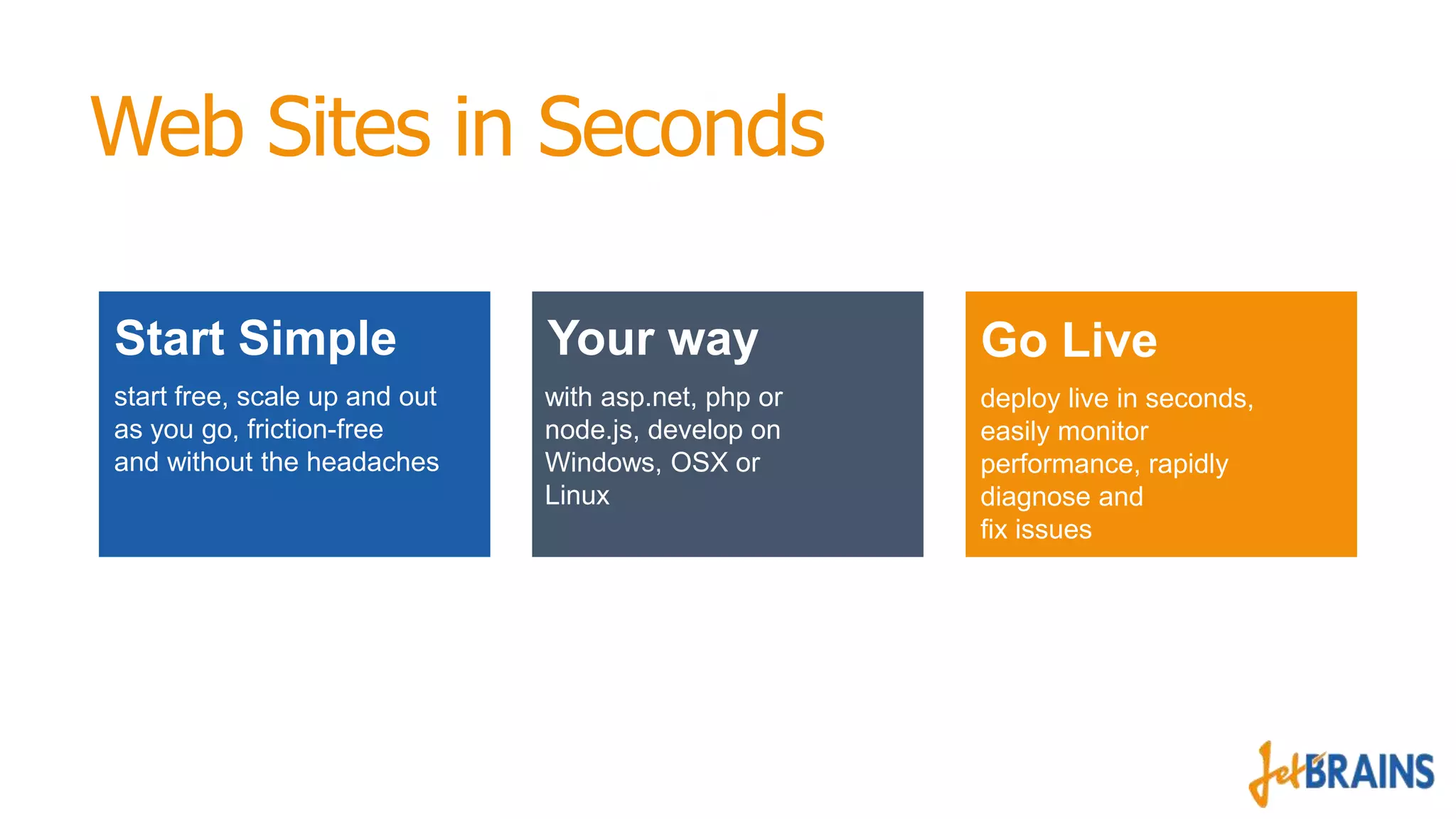 Web Sites in Seconds

Start Simple

start free, scale up and out as you go, friction-free and without the headaches

Your way

with asp.net, php or node.js, develop on Windows, OSX or Linux

Go Live

deploy live in seconds, easily monitor performance, rapidly diagnose and fix issues

JetBRAINS